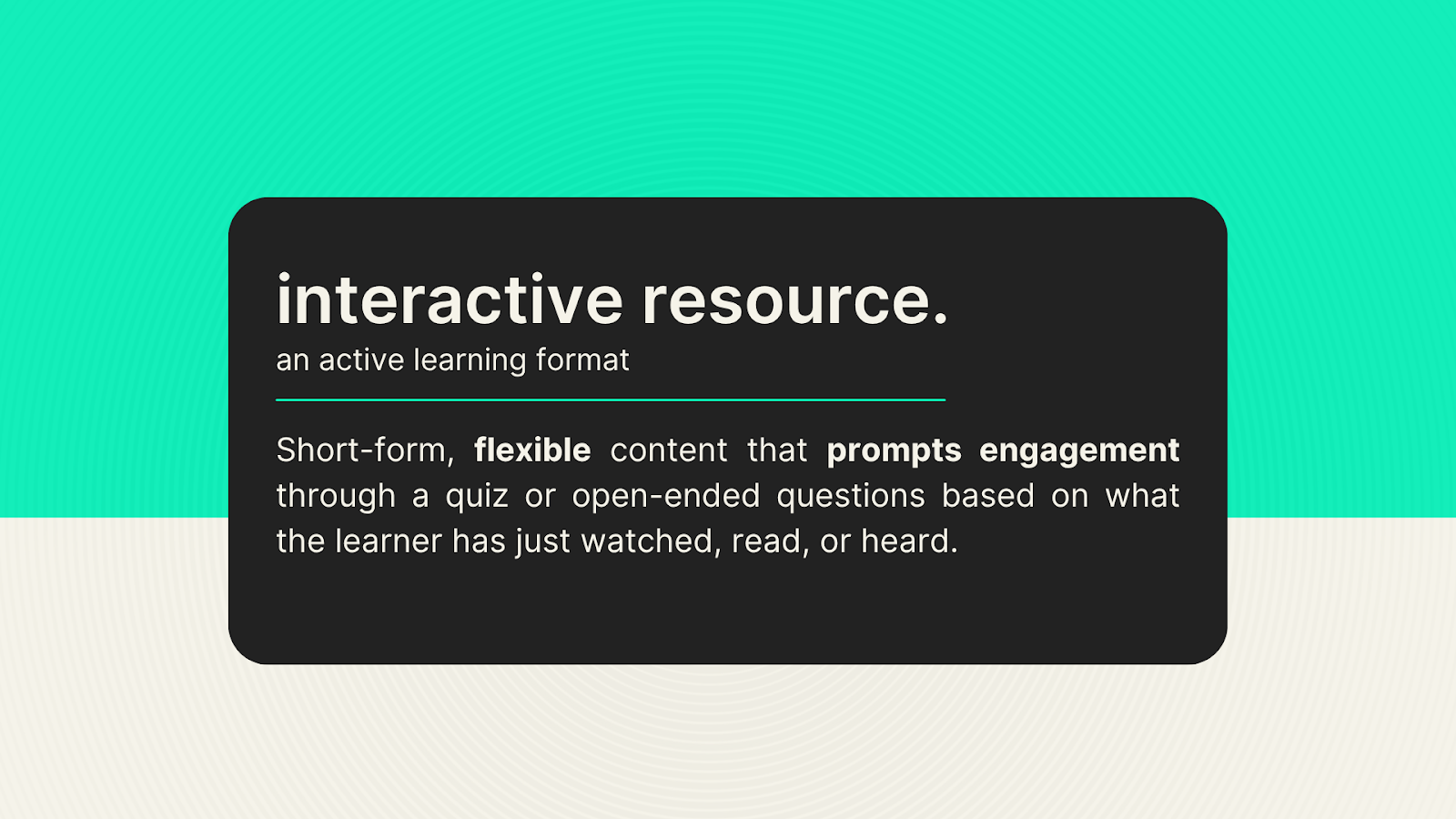 interactive resource.
an active learning format

Short-form, flexible content that prompts engagement through a quiz or open-ended questions based on what the learner has just watched, read, or heard.